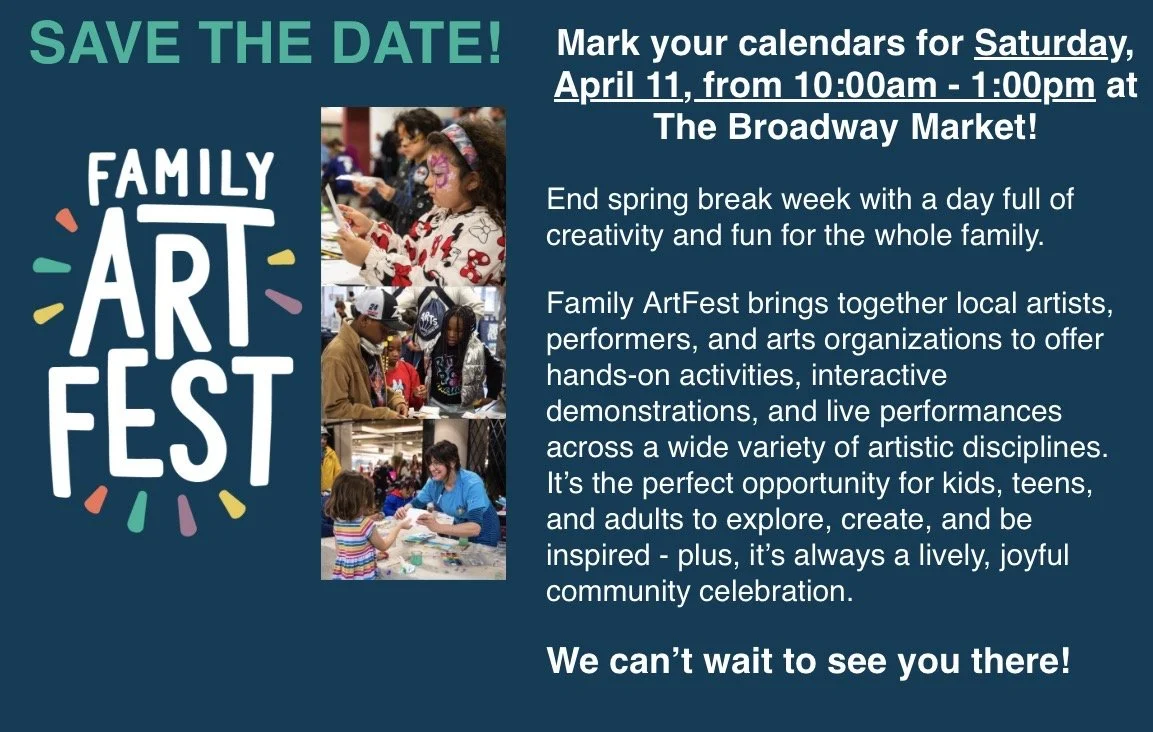 SAVE THE DATE!

FAMILY ART FEST

Mark your calendars for Saturday, April 11, from 10:00am - 1:00pm at The Broadway Market!

End spring break week with a day full of creativity and fun for the whole family.

Family ArtFest brings together local artists, performers, and arts organizations to offer hands-on activities, interactive demonstrations, and live performances across a wide variety of artistic disciplines. It's the perfect opportunity for kids, teens, and adults to explore, create, and be inspired - plus, it's always a lively, joyful community celebration.

We can't wait to see you there!